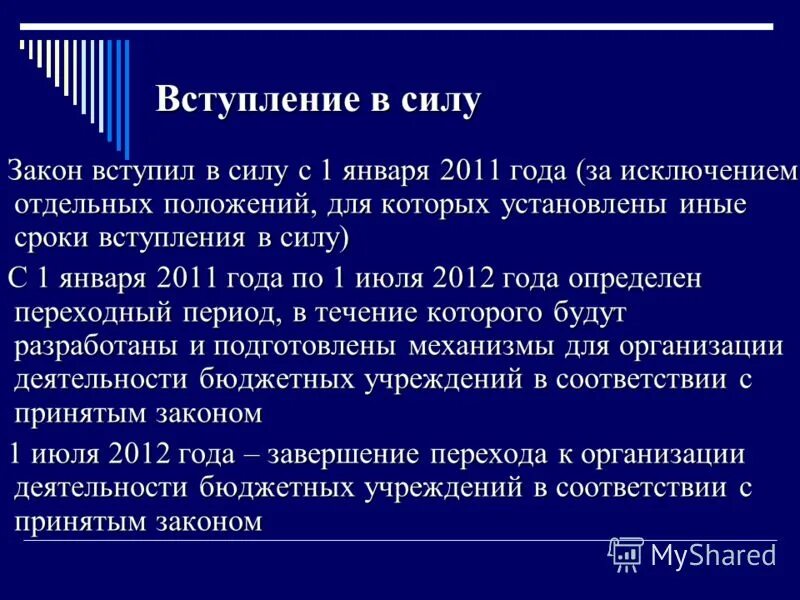 Вступление в силу

Закон вступил в силу с 1 января 2011 года (за исключением отдельных положений, для которых установлены иные сроки вступления в силу)

С 1 января 2011 года по 1 июля 2012 года определен переходный период, в течение которого будут разработаны и подготовлены механизмы для организации деятельности бюджетных учреждений в соответствии с принятым законом

1 июля 2012 года – завершение перехода к организации деятельности бюджетных учреждений в соответствии с принятым законом

MyShared